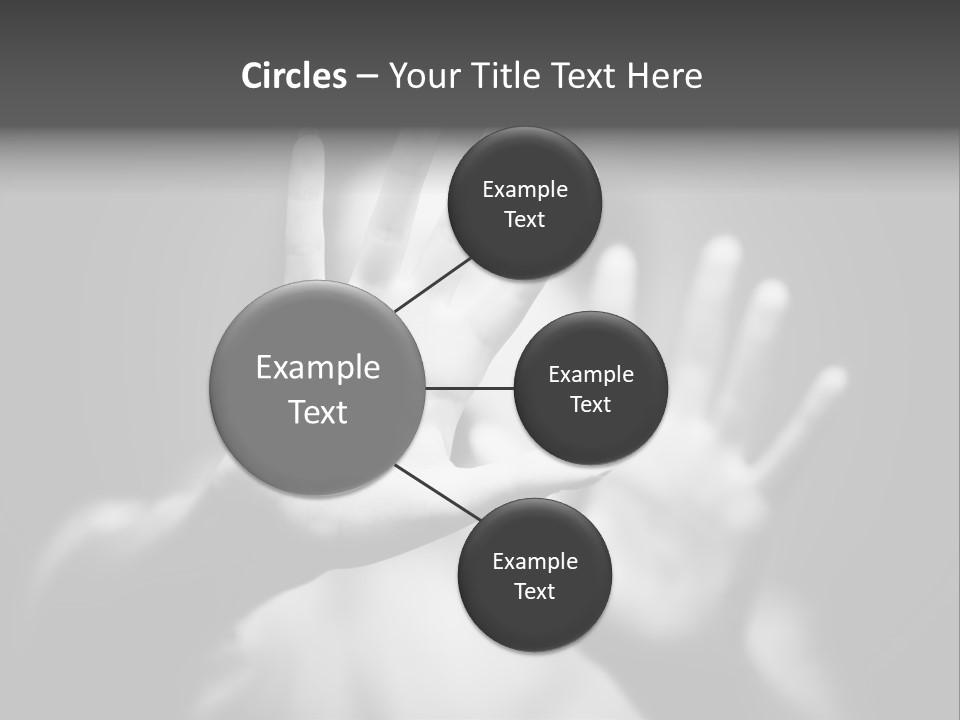 Circles – Your Title Text Here

Example Text

Example Text

Example Text

Example Text